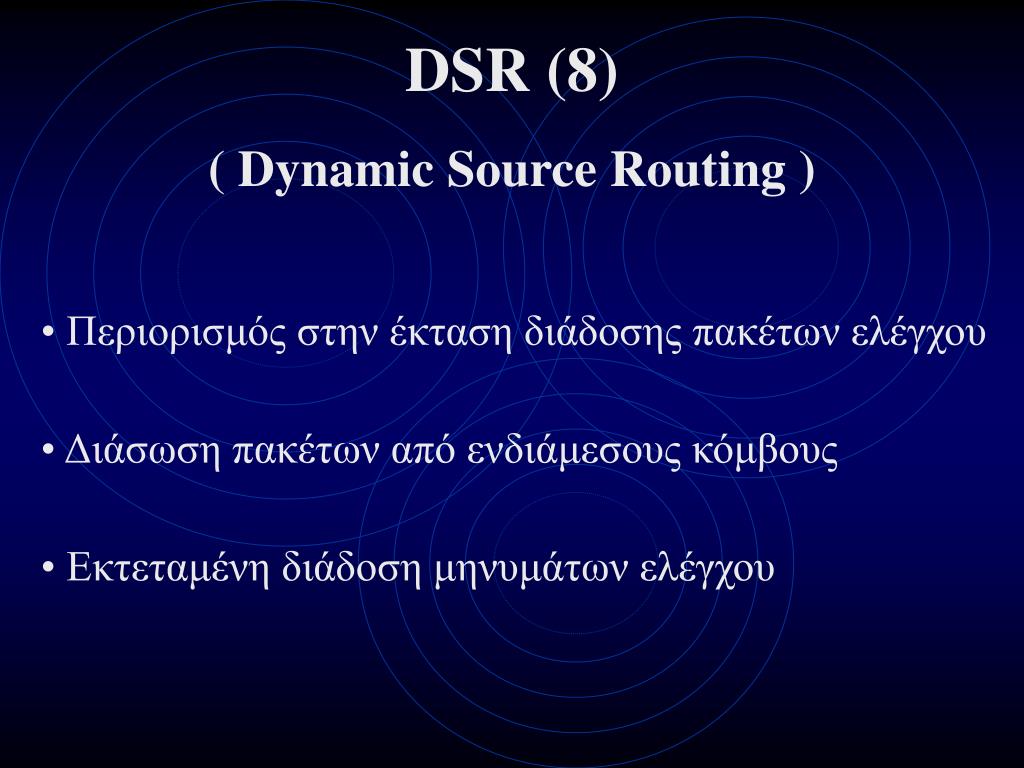 DSR (8)

( Dynamic Source Routing )

• Περιορισμός στην έκταση διάδοσης πακέτων ελέγχου

• Διάσωση πακέτων από ενδιάμεσους κόμβους

• Εκτεταμένη διάδοση μηνυμάτων ελέγχου